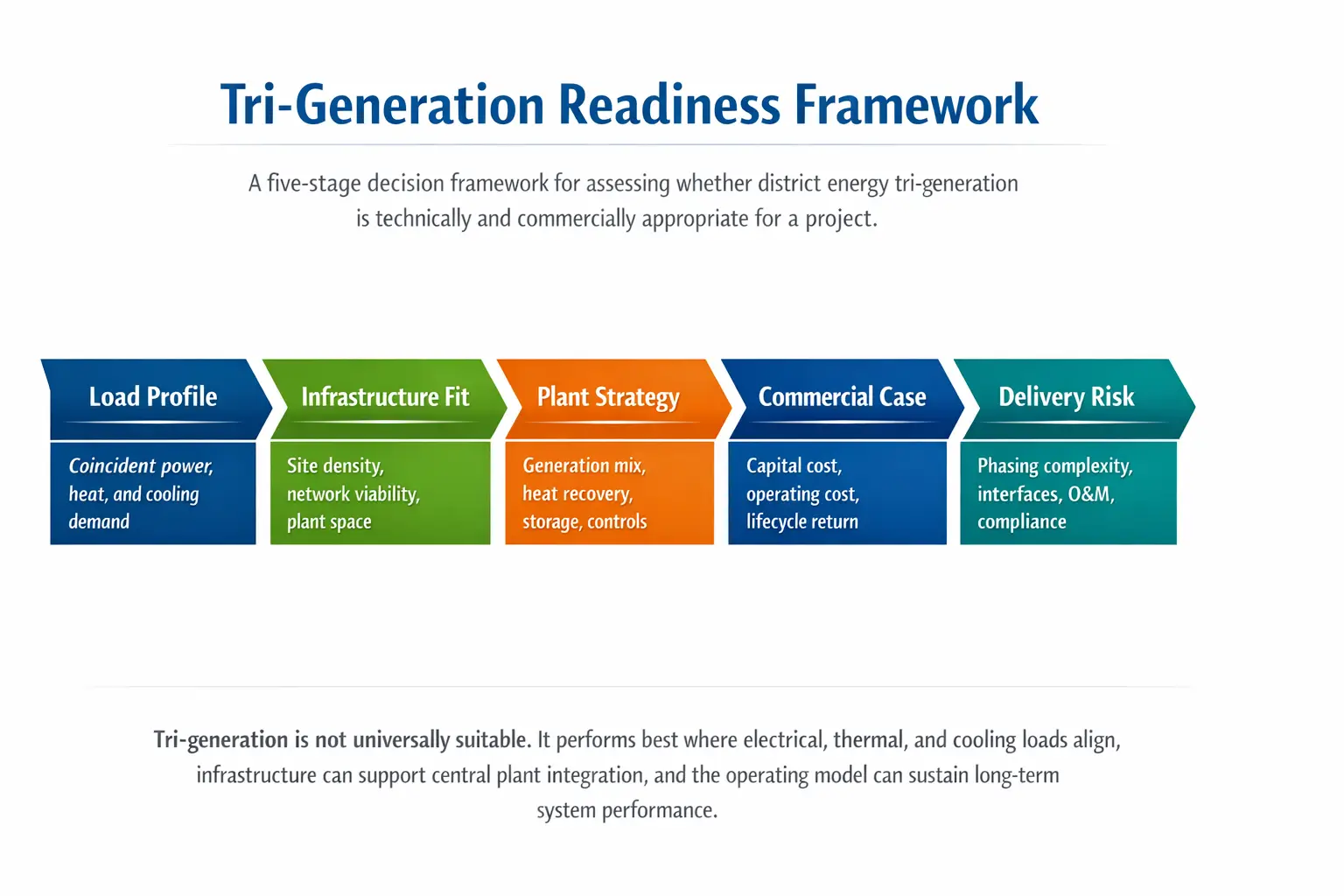 Tri-Generation Readiness Framework

A five-stage decision framework for assessing whether district energy tri-generation is technically and commercially appropriate for a project.

Load Profile
Coincident power, heat, and cooling demand

Infrastructure Fit
Site density, network viability, plant space

Plant Strategy
Generation mix, heat recovery, storage, controls

Commercial Case
Capital cost, operating cost, lifecycle return

Delivery Risk
Phasing complexity, interfaces, O&M, compliance

Tri-generation is not universally suitable. It performs best where electrical, thermal, and cooling loads align, infrastructure can support central plant integration, and the operating model can sustain long-term system performance.